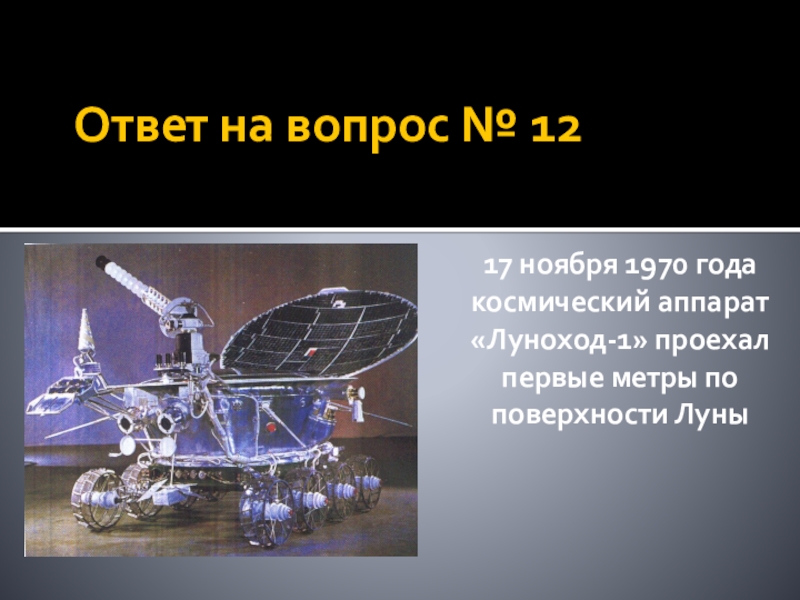 Ответ на вопрос № 12

17 ноября 1970 года космический аппарат «Луноход-1» проехал первые метры по поверхности Луны